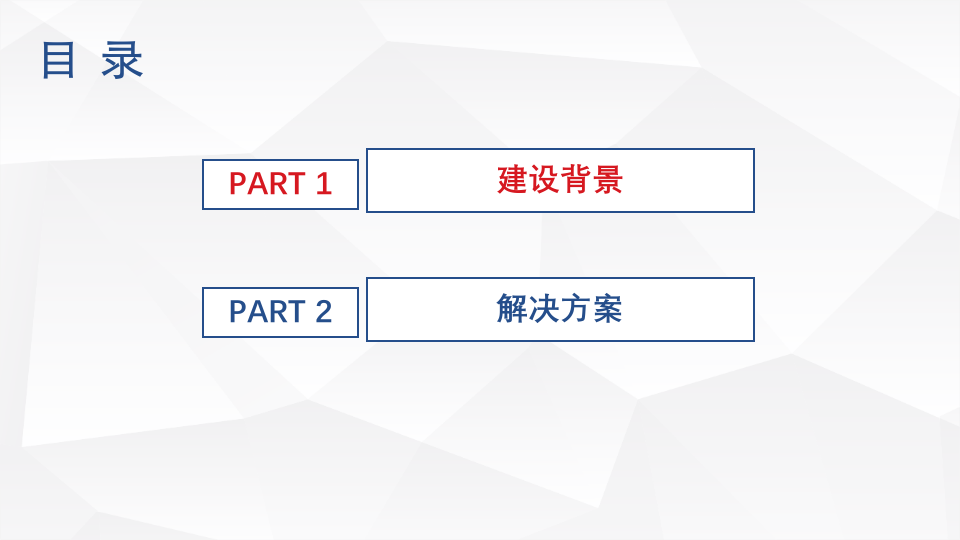 目 录

PART 1 建设背景

PART 2 解决方案